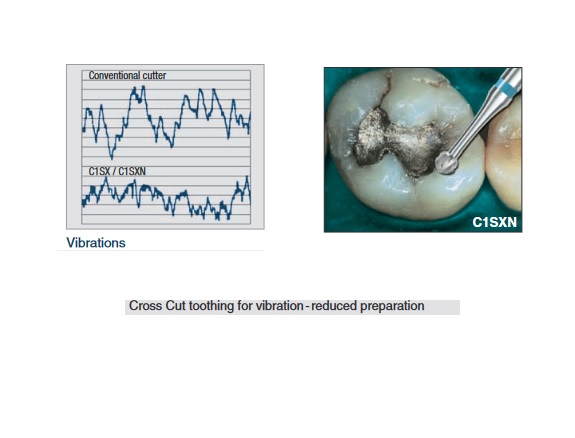 Conventional cutter

C1SX / C1SXN

Vibrations

C1SXN

Cross Cut toothing for vibration - reduced preparation